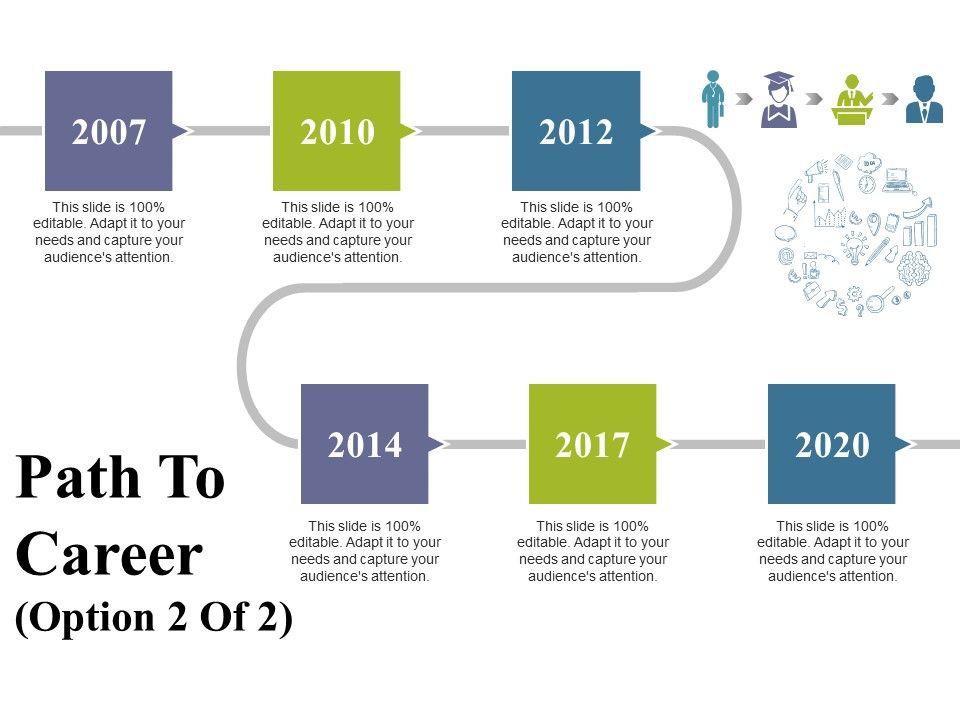 2007

This slide is 100% editable. Adapt it to your needs and capture your audience's attention.

2010

This slide is 100% editable. Adapt it to your needs and capture your audience's attention.

2012

This slide is 100% editable. Adapt it to your needs and capture your audience's attention.

2014

This slide is 100% editable. Adapt it to your needs and capture your audience's attention.

2017

This slide is 100% editable. Adapt it to your needs and capture your audience's attention.

2020

This slide is 100% editable. Adapt it to your needs and capture your audience's attention.

Path To Career
(Option 2 Of 2)